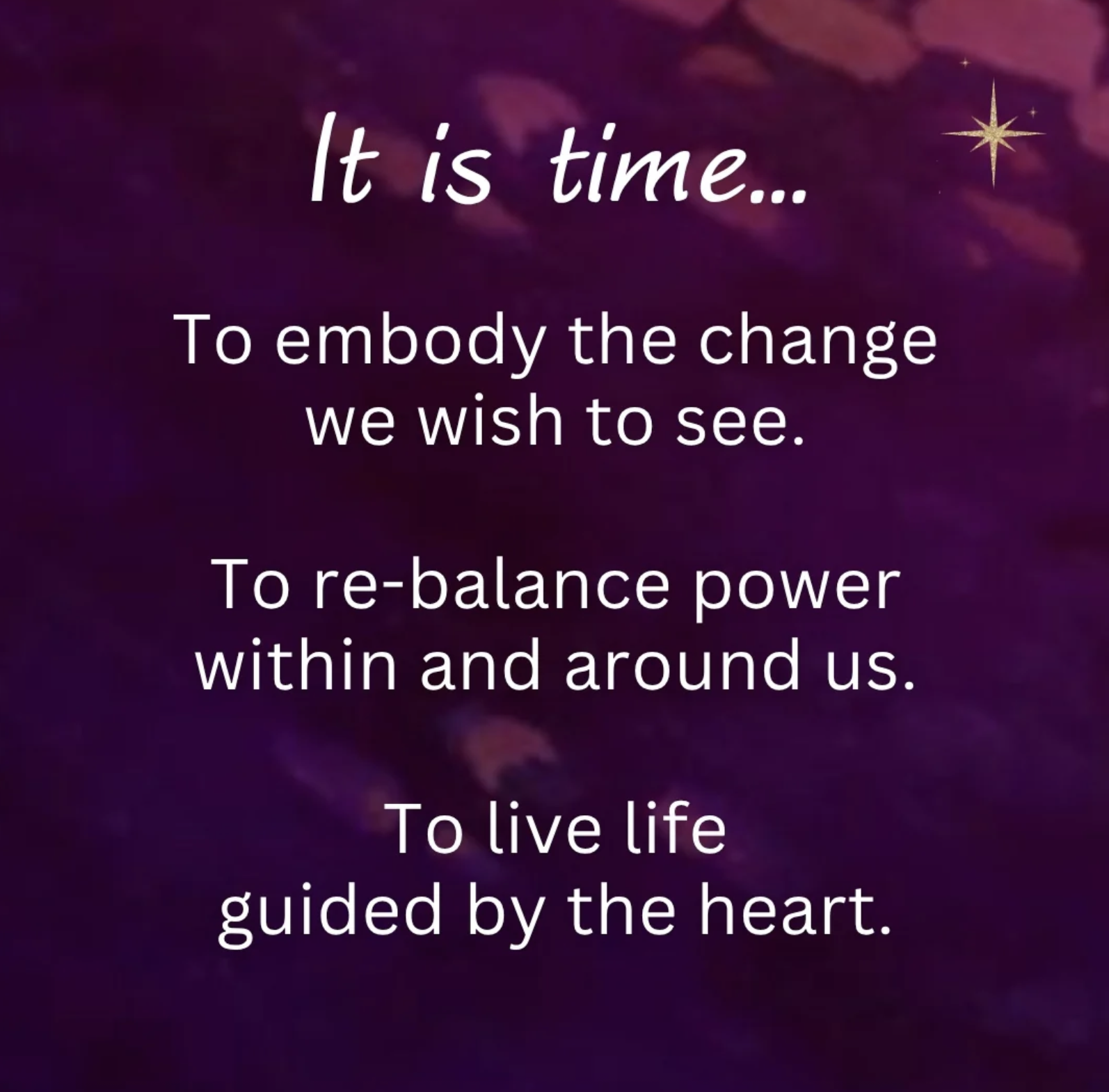 It is time...

To embody the change we wish to see.

To re-balance power within and around us.

To live life guided by the heart.